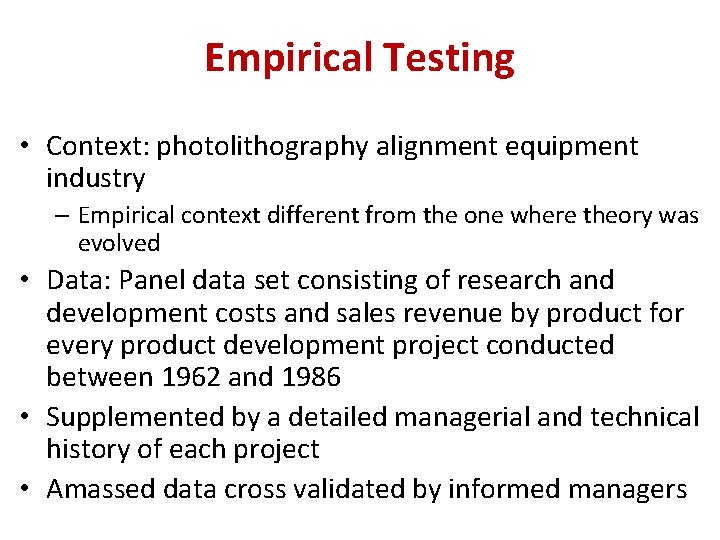 Empirical Testing

• Context: photolithography alignment equipment industry
– Empirical context different from the one where theory was evolved
• Data: Panel data set consisting of research and development costs and sales revenue by product for every product development project conducted between 1962 and 1986
• Supplemented by a detailed managerial and technical history of each project
• Amassed data cross validated by informed managers